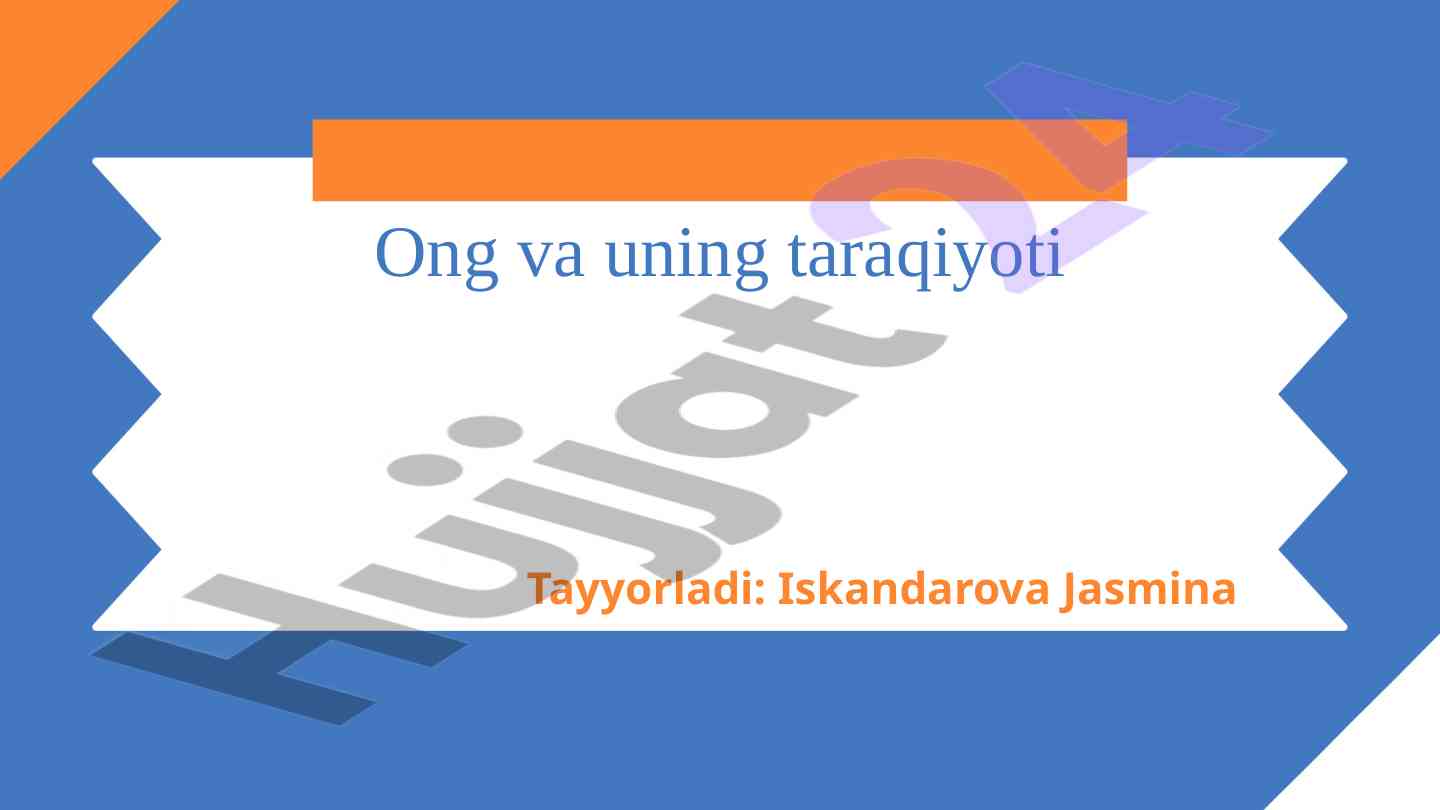 Ong va uning taraqiyoti

Tayyorladi: Iskandarova Jasmina

Hujjat24